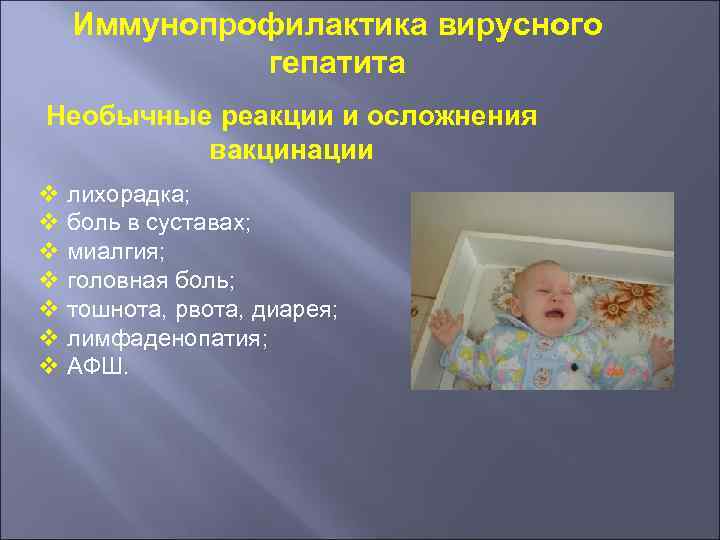 Иммунопрофилактика вирусного гепатита

Необычные реакции и осложнения вакцинации

❖ лихорадка;
❖ боль в суставах;
❖ миалгия;
❖ головная боль;
❖ тошнота, рвота, диарея;
❖ лимфаденопатия;
❖ АФШ.